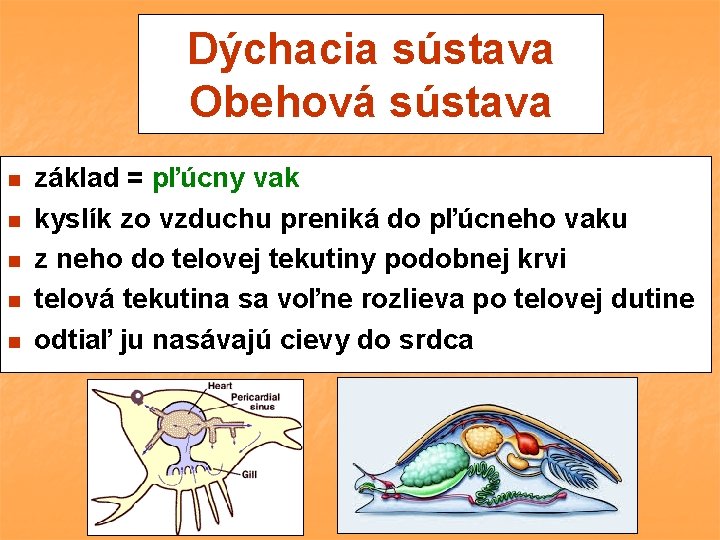 Dýchacia sústava
Obehová sústava

- základ = pľúcny vak
- kyslík zo vzduchu preniká do pľúcneho vaku
- z neho do telovej tekutiny podobnej krvi
- telová tekutina sa voľne rozlieva po telovej dutine
- odtiaľ ju nasávajú cievy do srdca

Heart
Pericardial sinus
Gill